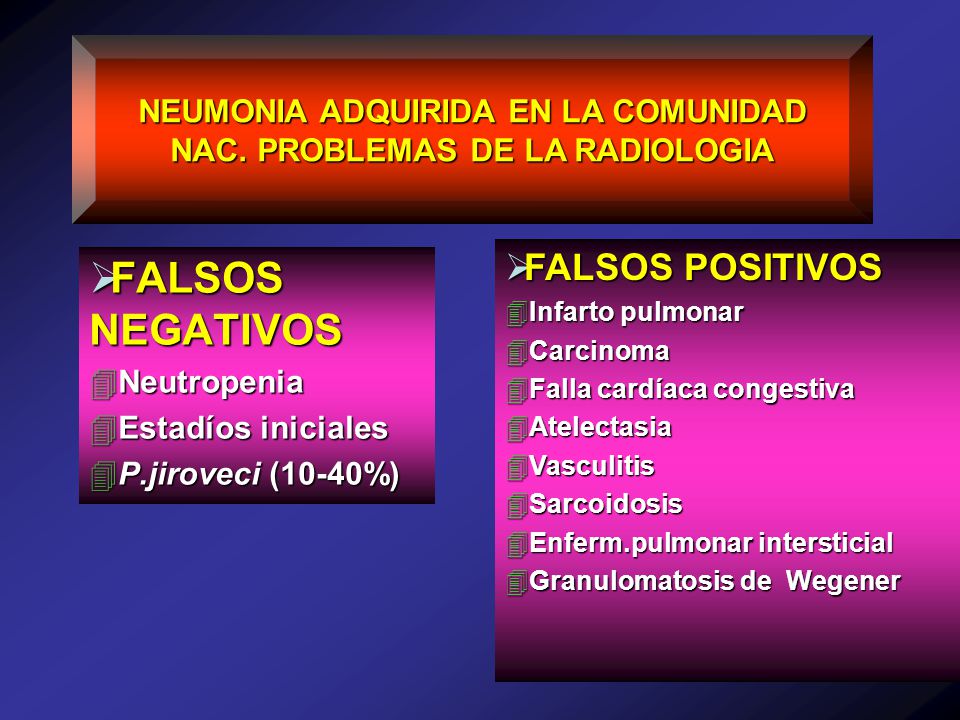 NEUMONIA ADQUIRIDA EN LA COMUNIDAD
NAC. PROBLEMAS DE LA RADIOLOGIA

FALSOS NEGATIVOS
Neutropenia
Estadíos iniciales
P.jiroveci (10-40%)

FALSOS POSITIVOS
Infarto pulmonar
Carcinoma
Falla cardíaca congestiva
Atelectasia
Vasculitis
Sarcoidosis
Enferm.pulmonar intersticial
Granulomatosis de Wegener